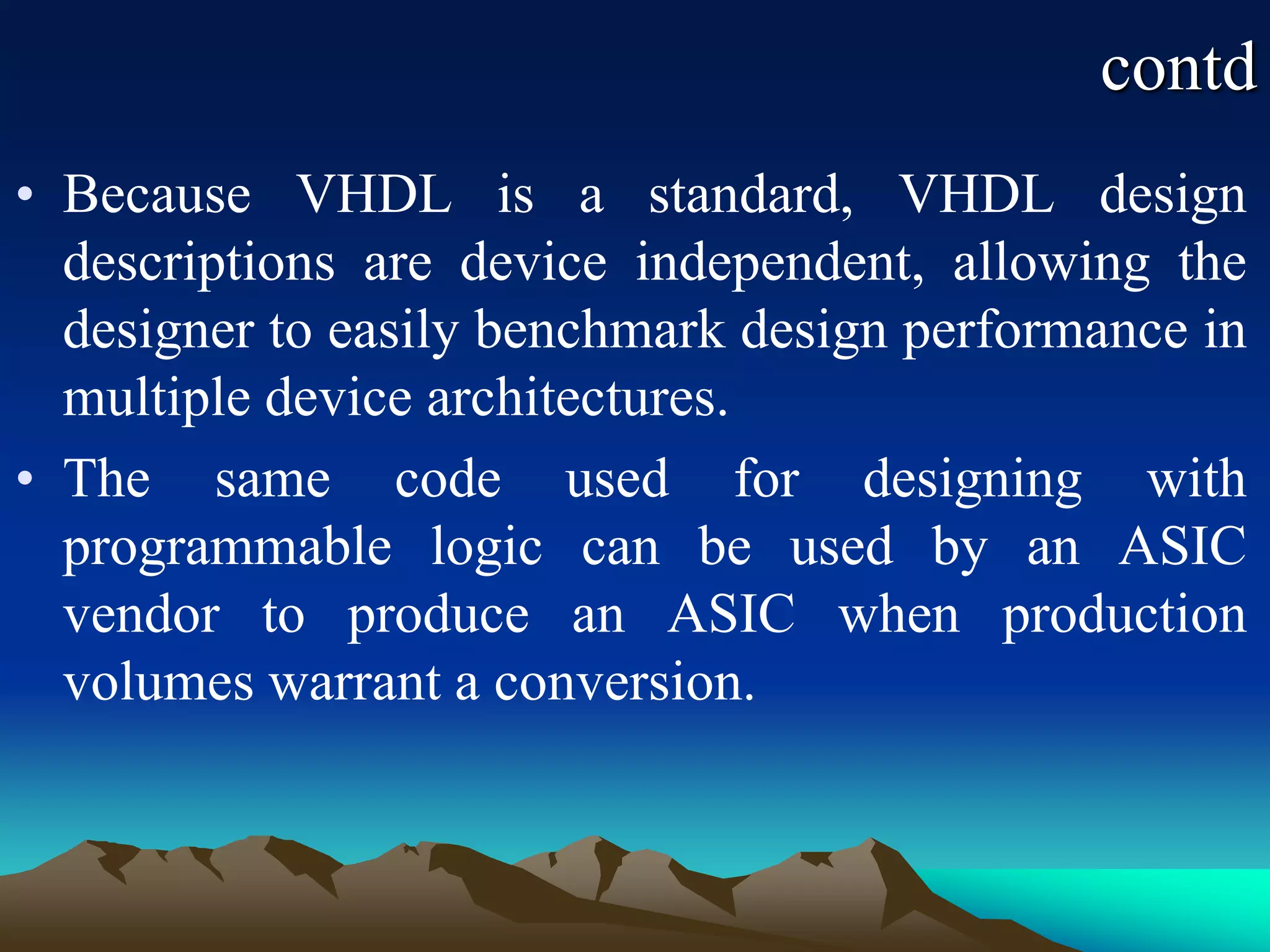 contd

• Because VHDL is a standard, VHDL design descriptions are device independent, allowing the designer to easily benchmark design performance in multiple device architectures.

• The same code used for designing with programmable logic can be used by an ASIC vendor to produce an ASIC when production volumes warrant a conversion.